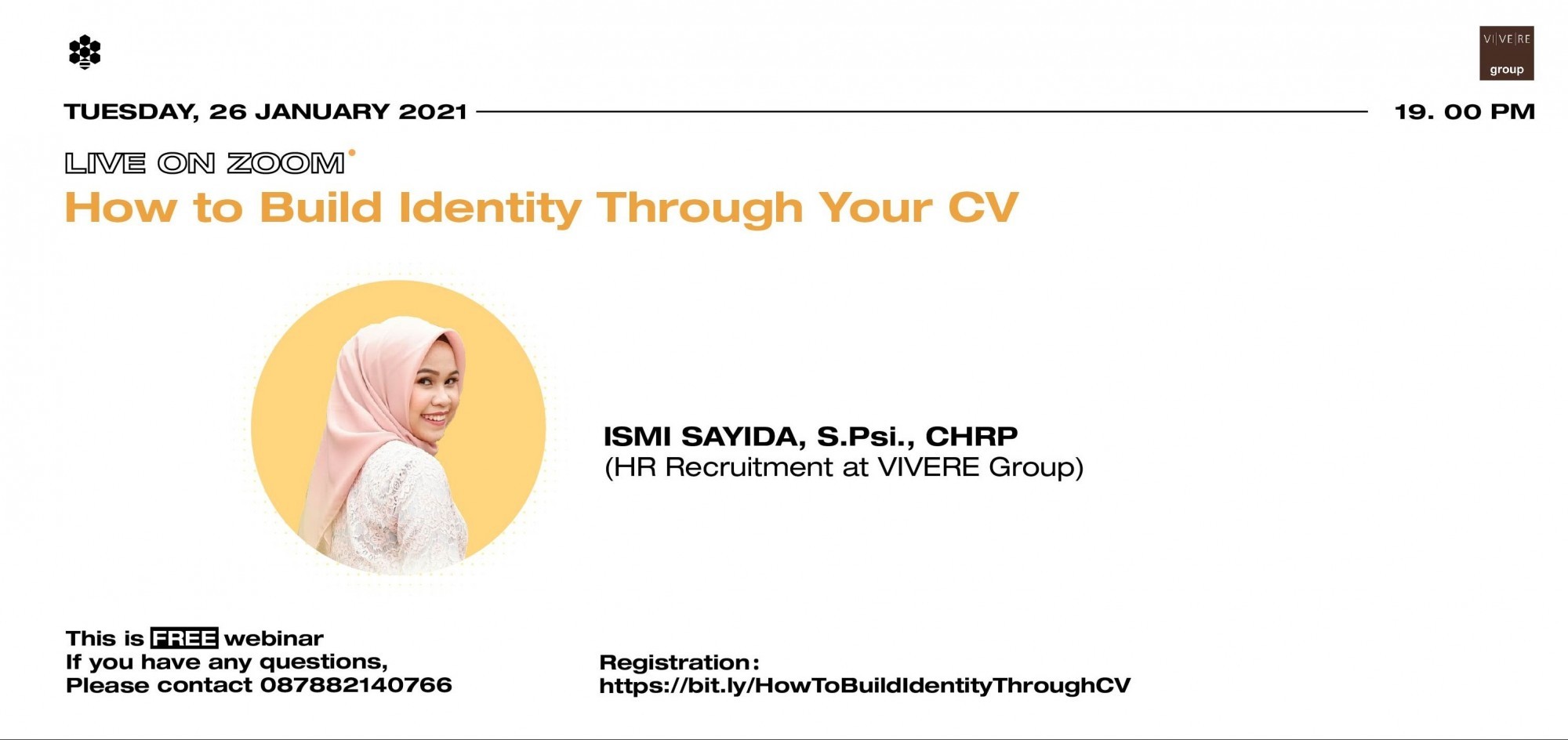 VI|VE|RE group

TUESDAY, 26 JANUARY 2021

19. 00 PM

LIVE ON ZOOM

How to Build Identity Through Your CV

ISMI SAYIDA, S.Psi., CHRP
(HR Recruitment at VIVERE Group)

This is FREE webinar
If you have any questions,
Please contact 087882140766

Registration:
https://bit.ly/HowToBuildIdentityThroughCV